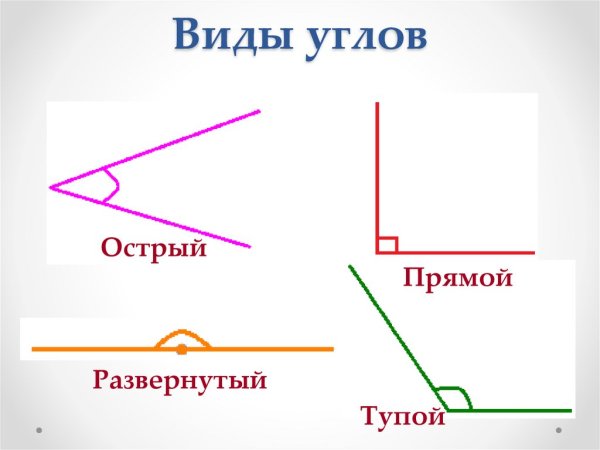 Виды углов

Острый

Прямой

Развернутый

Тупой